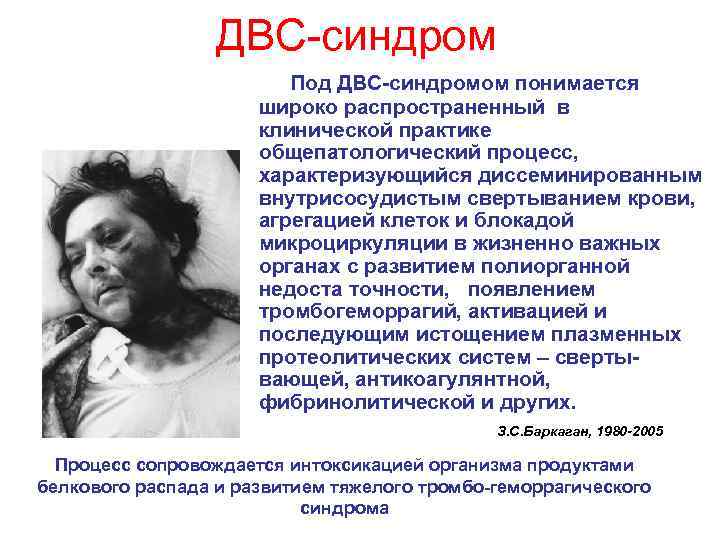 ДВС-синдром

Под ДВС-синдромом понимается широко распространенный в клинической практике общепатологический процесс, характеризующийся диссеминированным внутрисосудистым свертыванием крови, агрегацией клеток и блокадой микроциркуляции в жизненно важных органах с развитием полиорганной недоста точности, появлением тромбогеморрагий, активацией и последующим истощением плазменных протеолитических систем – свертывающей, антикоагулянтной, фибринолитической и других.

З.С.Баркаган, 1980-2005

Процесс сопровождается интоксикацией организма продуктами белкового распада и развитием тяжелого тромбо-геморрагического синдрома